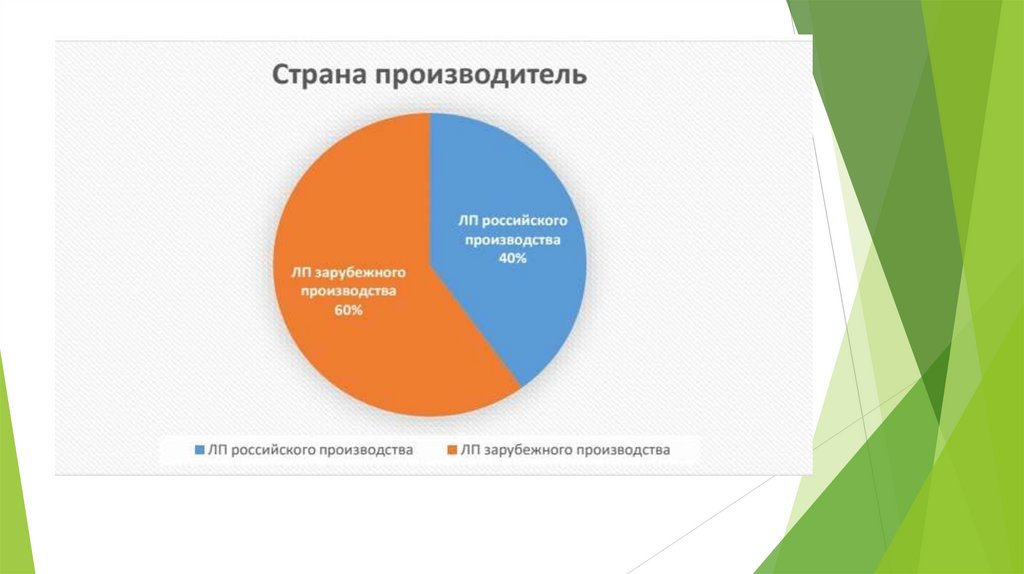 Страна производитель

ЛП российского производства 40%

ЛП зарубежного производства 60%

ЛП российского производства ЛП зарубежного производства